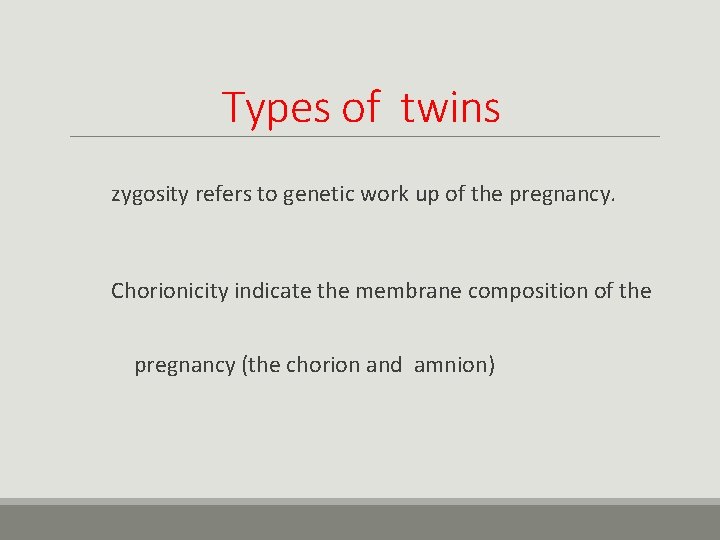 Types of twins

zygosity refers to genetic work up of the pregnancy.

Chorionicity indicate the membrane composition of the pregnancy (the chorion and amnion)